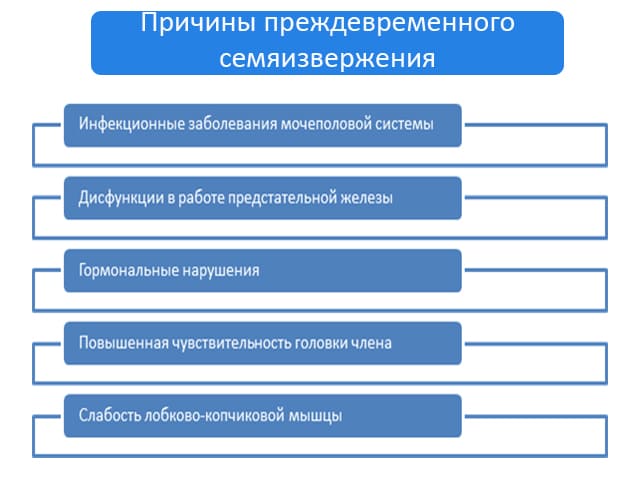 Причины преждевременного семяизвержения

Инфекционные заболевания мочеполовой системы

Дисфункции в работе предстательной железы

Гормональные нарушения

Повышенная чувствительность головки члена

Слабость лобково-копчиковой мышцы